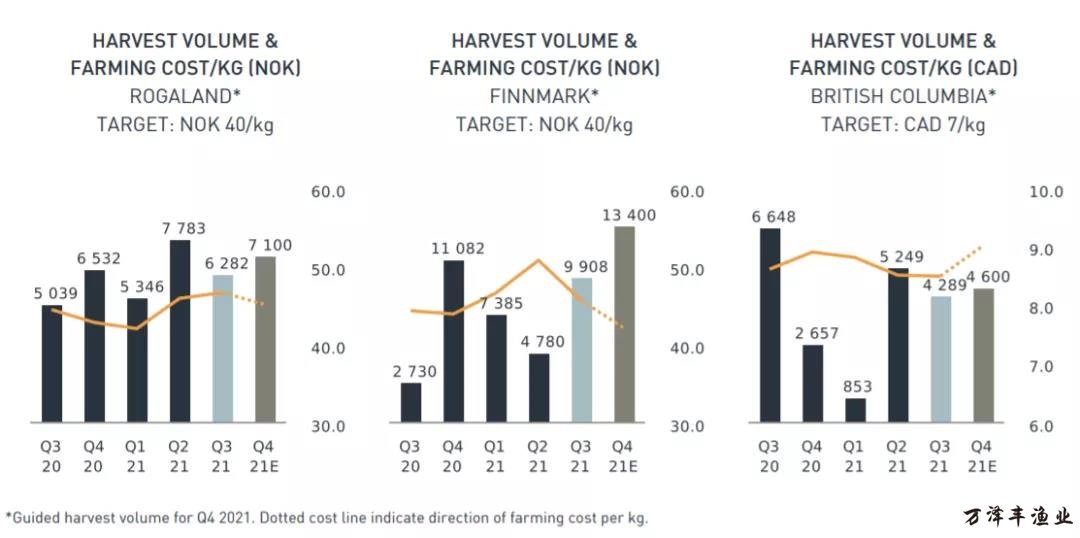 HARVEST VOLUME & FARMING COST/KG (NOK)
ROGALAND*
TARGET: NOK 40/kg

5 039
6 532
5 346
7 783
6 282
7 100

60.0
50.0
40.0
30.0

Q3 20
Q4 20
Q1 21
Q2 21
Q3 21
Q4 21E

HARVEST VOLUME & FARMING COST/KG (NOK)
FINNMARK*
TARGET: NOK 40/kg

2 730
11 082
7 385
4 780
9 908
13 400

60.0
50.0
40.0
30.0

Q3 20
Q4 20
Q1 21
Q2 21
Q3 21
Q4 21E

HARVEST VOLUME & FARMING COST/KG (CAD)
BRITISH COLUMBIA*
TARGET: CAD 7/kg

6 648
2 657
853
5 249
4 289
4 600

10.0
9.0
8.0
7.0
6.0

Q3 20
Q4 20
Q1 21
Q2 21
Q3 21
Q4 21E

*Guided harvest volume for Q4 2021. Dotted cost line indicate direction of farming cost per kg.

万泽丰渔业